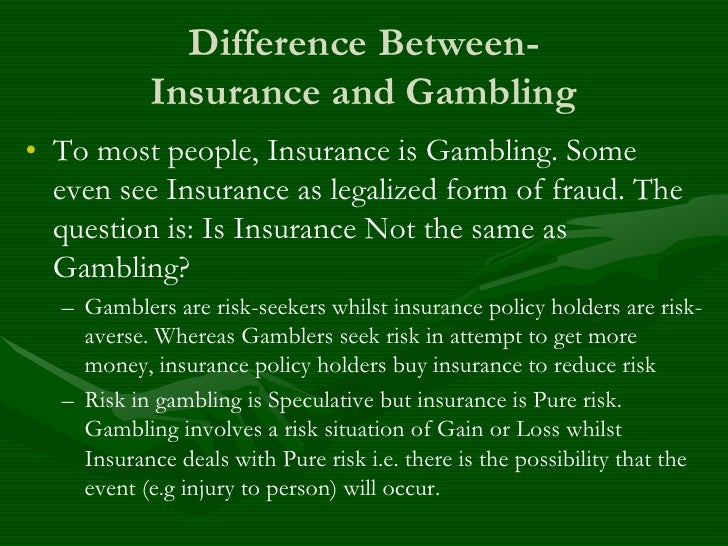 Difference Between-
Insurance and Gambling

• To most people, Insurance is Gambling. Some even see Insurance as legalized form of fraud. The question is: Is Insurance Not the same as Gambling?
– Gamblers are risk-seekers whilst insurance policy holders are risk-averse. Whereas Gamblers seek risk in attempt to get more money, insurance policy holders buy insurance to reduce risk
– Risk in gambling is Speculative but insurance is Pure risk. Gambling involves a risk situation of Gain or Loss whilst Insurance deals with Pure risk i.e. there is the possibility that the event (e.g injury to person) will occur.